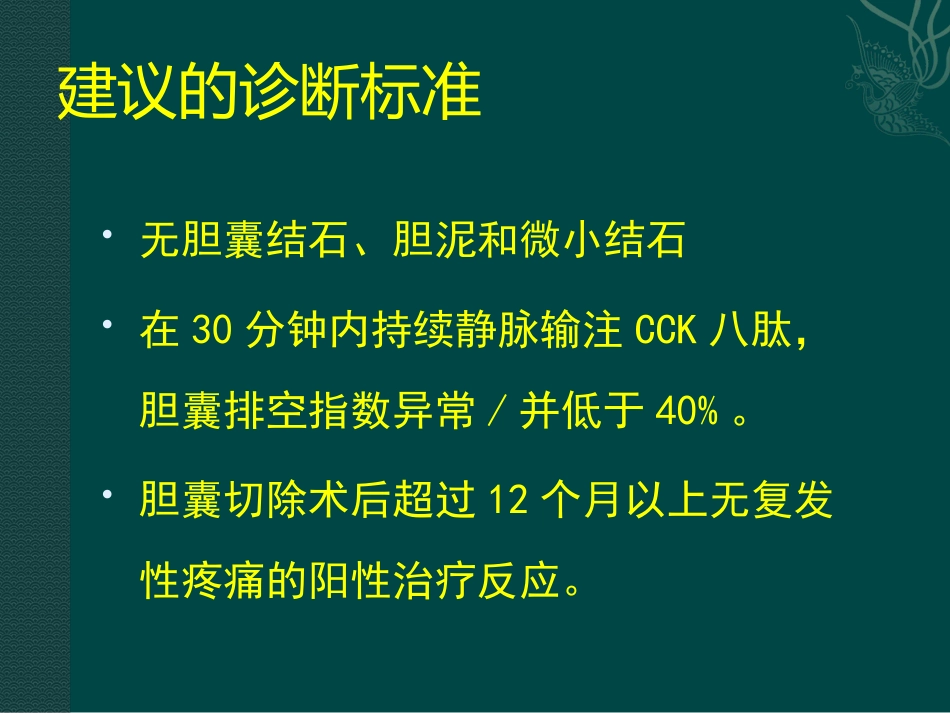 建议的诊断标准

• 无胆囊结石、胆泥和微小结石

• 在 30 分钟内持续静脉输注 CCK 八肽，胆囊排空指数异常 / 并低于 40% 。

• 胆囊切除术后超过 12 个月以上无复发性疼痛的阳性治疗反应。